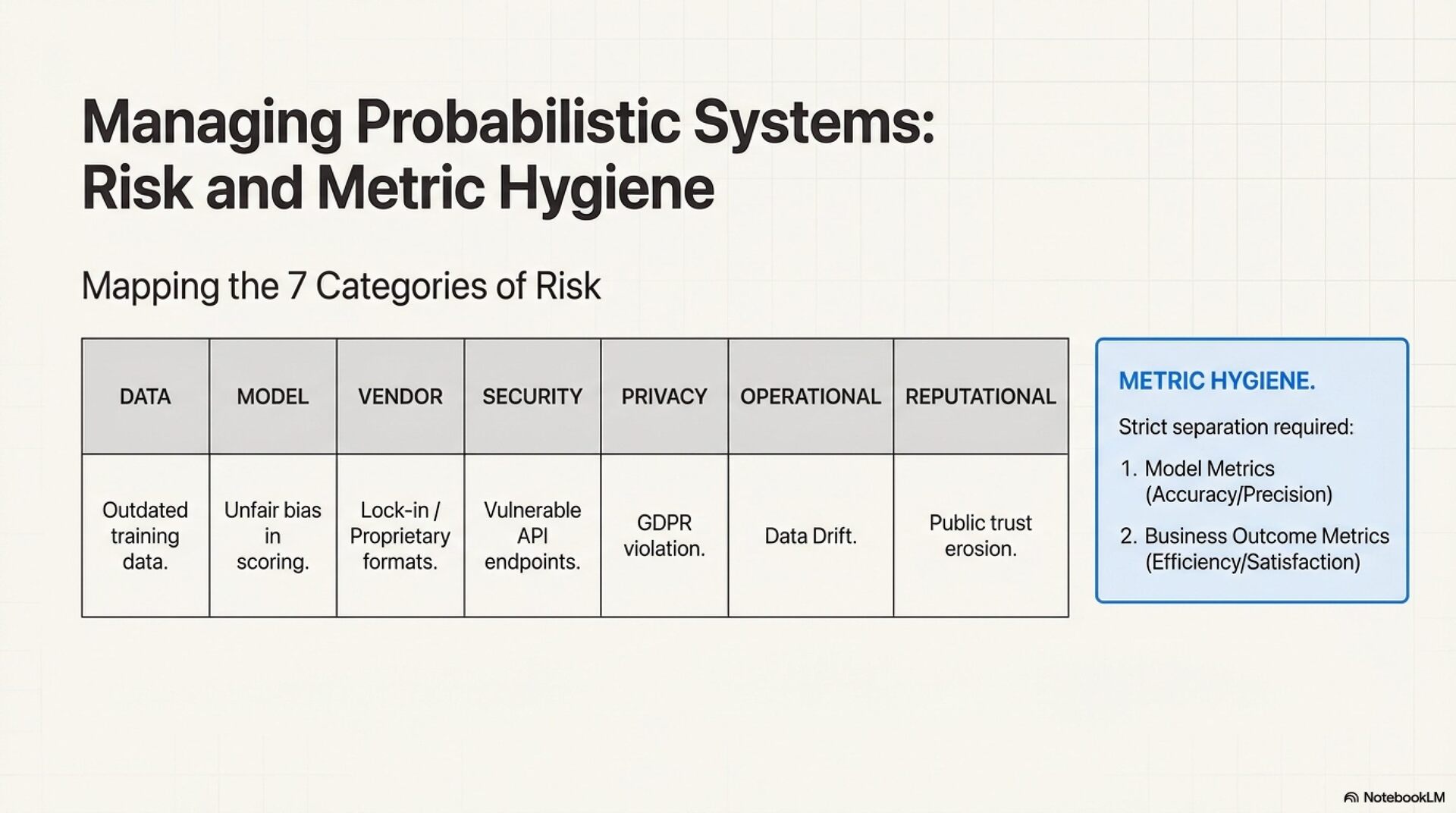 Managing Probabilistic Systems: Risk and Metric Hygiene

Mapping the 7 Categories of Risk

| DATA | MODEL | VENDOR | SECURITY | PRIVACY | OPERATIONAL | REPUTATIONAL |
|---|---|---|---|---|---|---|
| Outdated training data. | Unfair bias in scoring. | Lock-in / Proprietary formats. | Vulnerable API endpoints. | GDPR violation. | Data Drift. | Public trust erosion. |

METRIC HYGIENE.

Strict separation required:

1. Model Metrics (Accuracy/Precision)
2. Business Outcome Metrics (Efficiency/Satisfaction)

NotebookLM